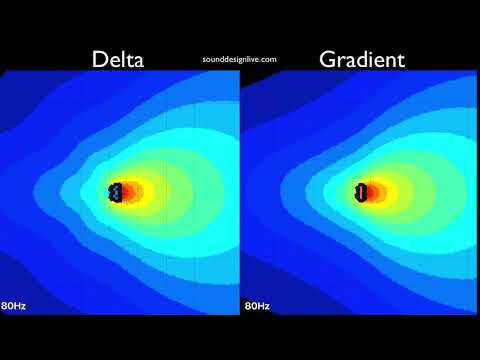 Delta

sounddesignlive.com

Gradient

80Hz

80Hz